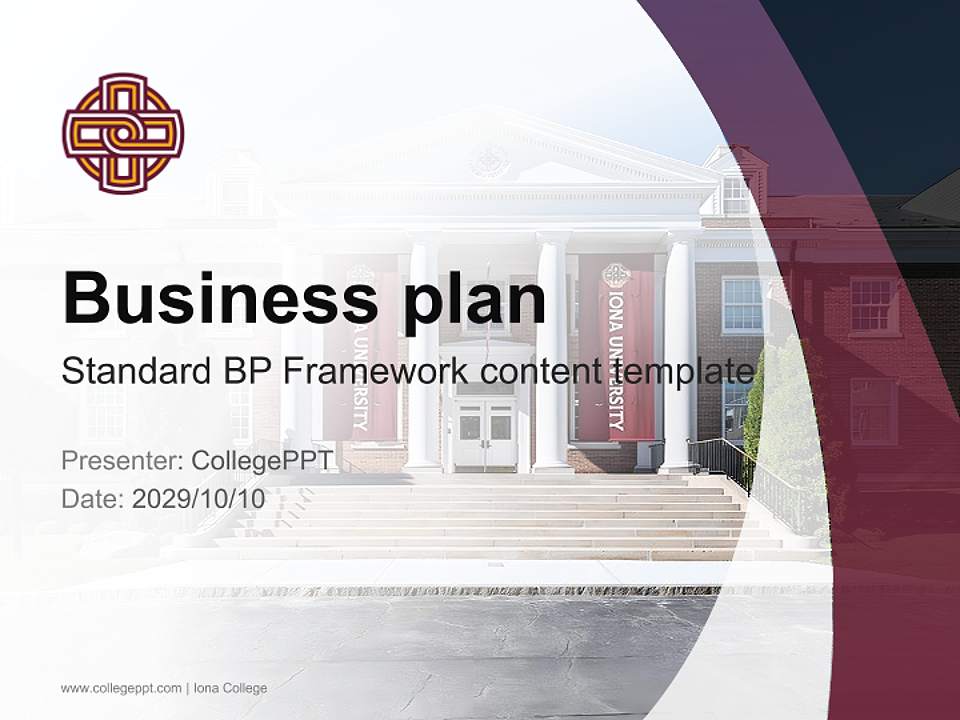 Business plan

Standard BP Framework content template

IONA UNIVERSITY

IONA UNIVERSITY

Presenter: CollegePPT
Date: 2029/10/10

www.collegeppt.com | Iona College